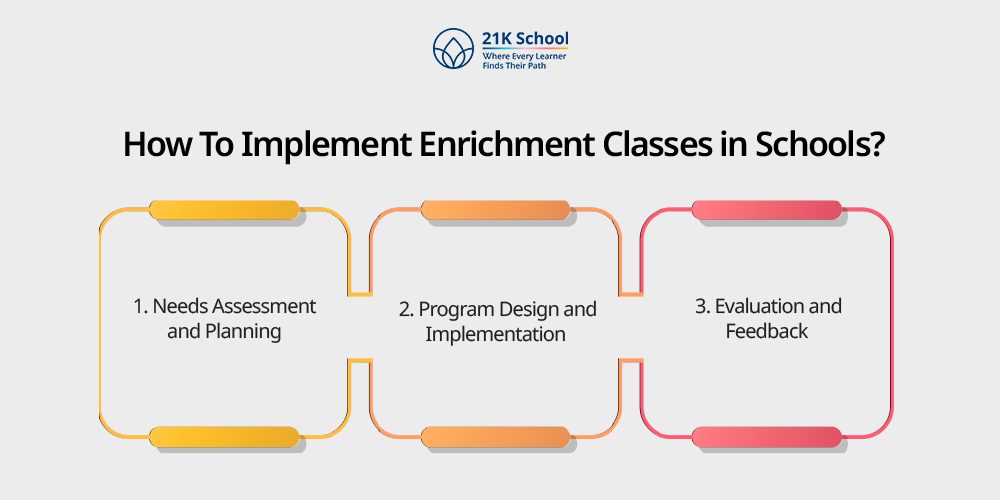 21K School
Where Every Learner Finds Their Path

How To Implement Enrichment Classes in Schools?

1. Needs Assessment and Planning

2. Program Design and Implementation

3. Evaluation and Feedback